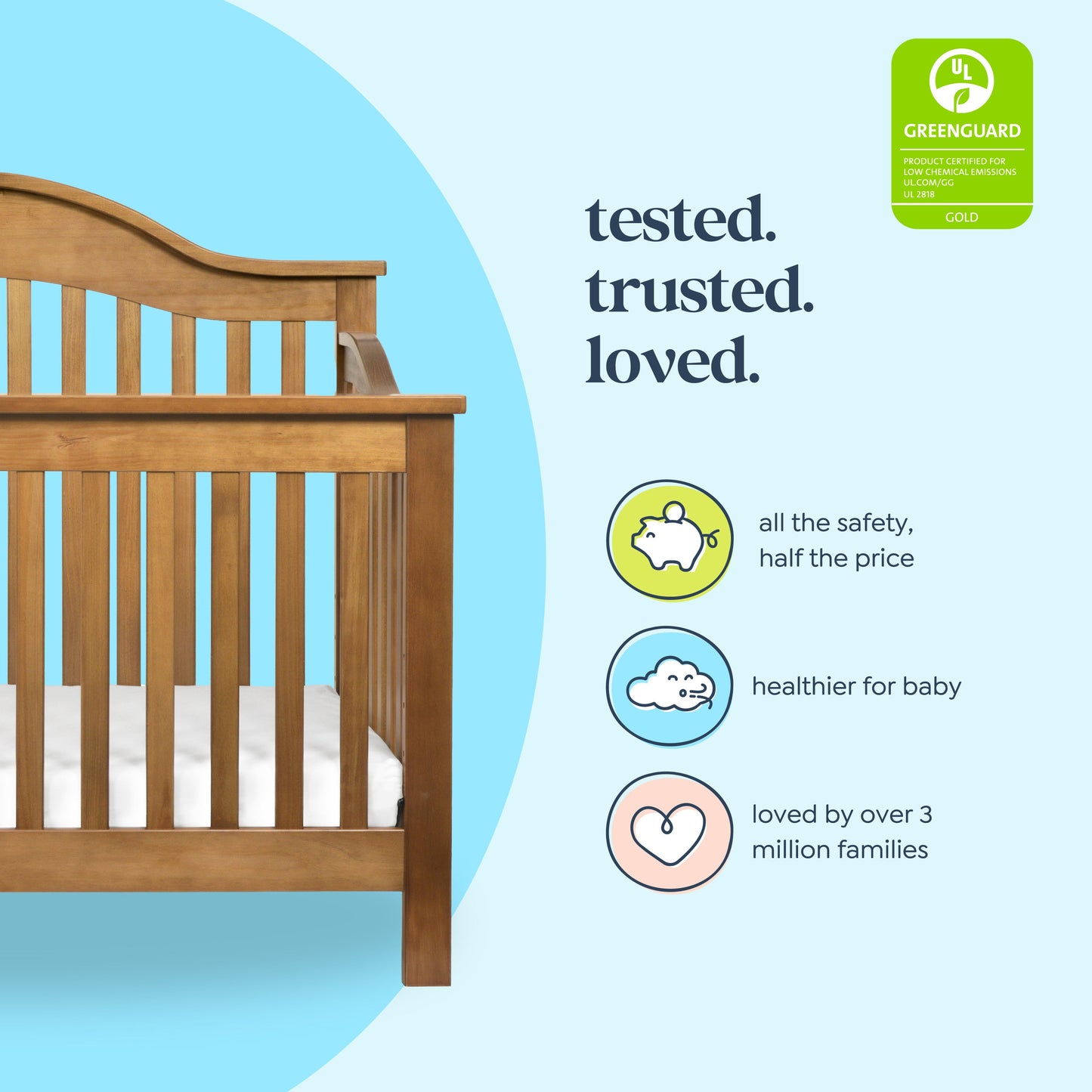 UL
GREENGUARD
PRODUCT CERTIFIED FOR LOW CHEMICAL EMISSIONS UL.COM/GG UL 2818
GOLD

tested.
trusted.
loved.

all the safety, half the price

healthier for baby

loved by over 3 million families